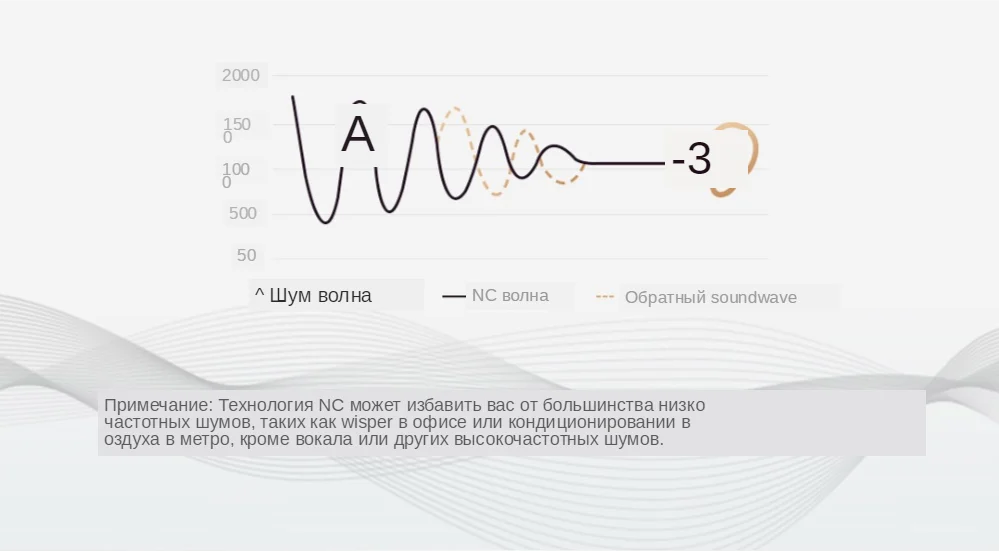 2000
150
0
100
0
500
50

A
-3

^ Шум волна
NC волна
Обратный soundwave

Примечание: Технология NC может избавить вас от большинства низко частотных шумов, таких как wisper в офисе или кондиционировании в оздуха в метро, кроме вокала или других высокочастотных шумов.